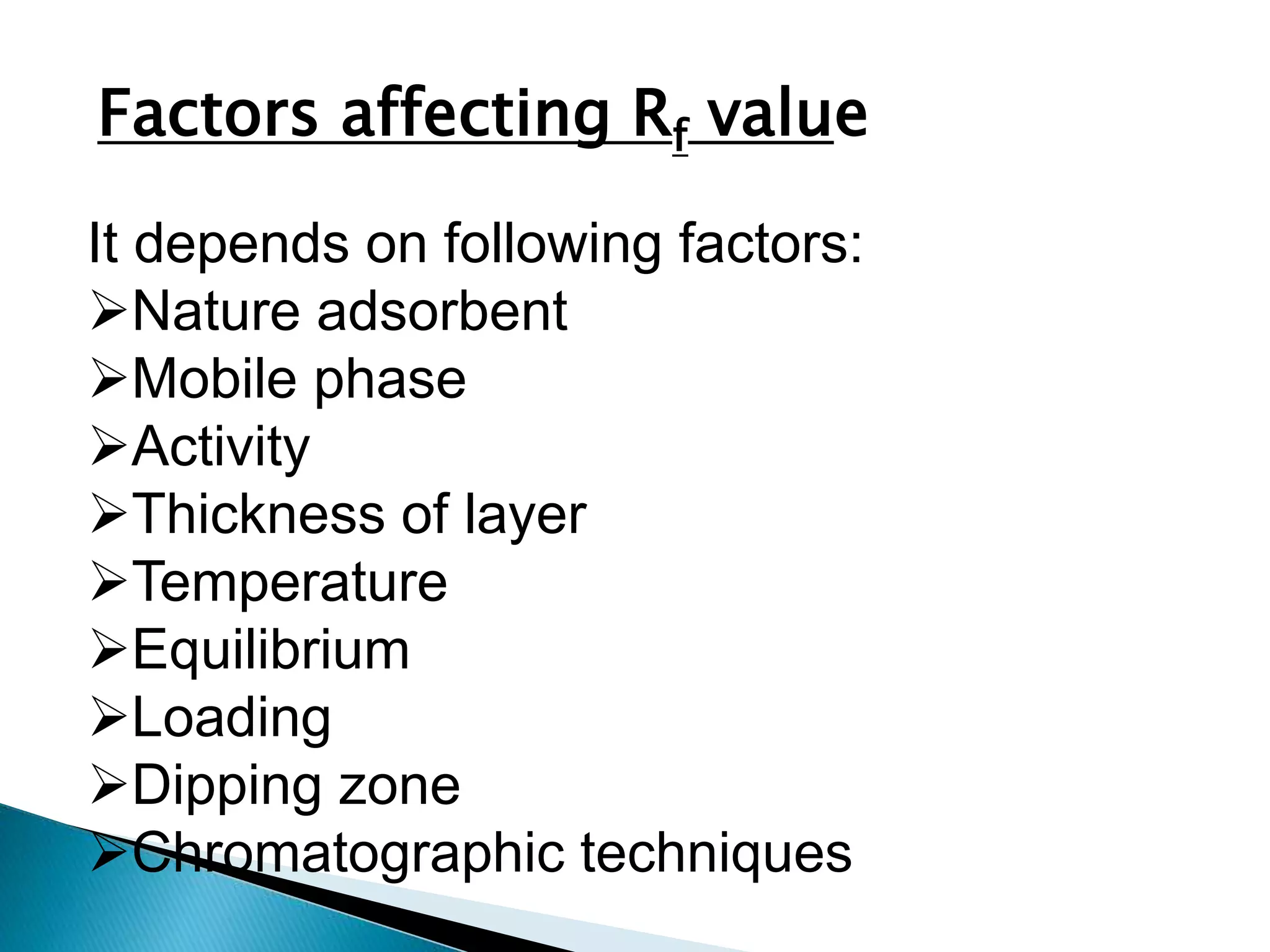 Factors affecting $R_f$ value

It depends on following factors:
➢Nature adsorbent
➢Mobile phase
➢Activity
➢Thickness of layer
➢Temperature
➢Equilibrium
➢Loading
➢Dipping zone
➢Chromatographic techniques